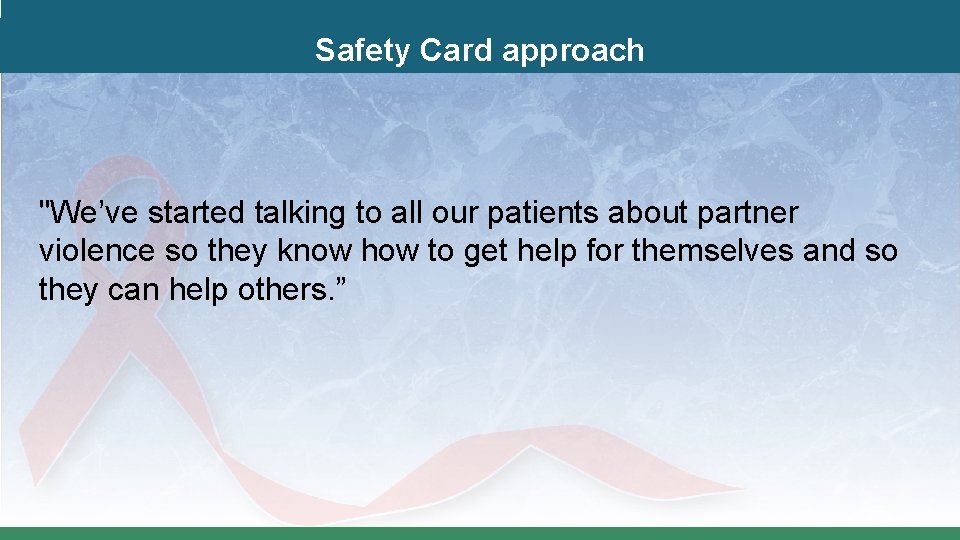 Safety Card approach

"We’ve started talking to all our patients about partner violence so they know how to get help for themselves and so they can help others.”